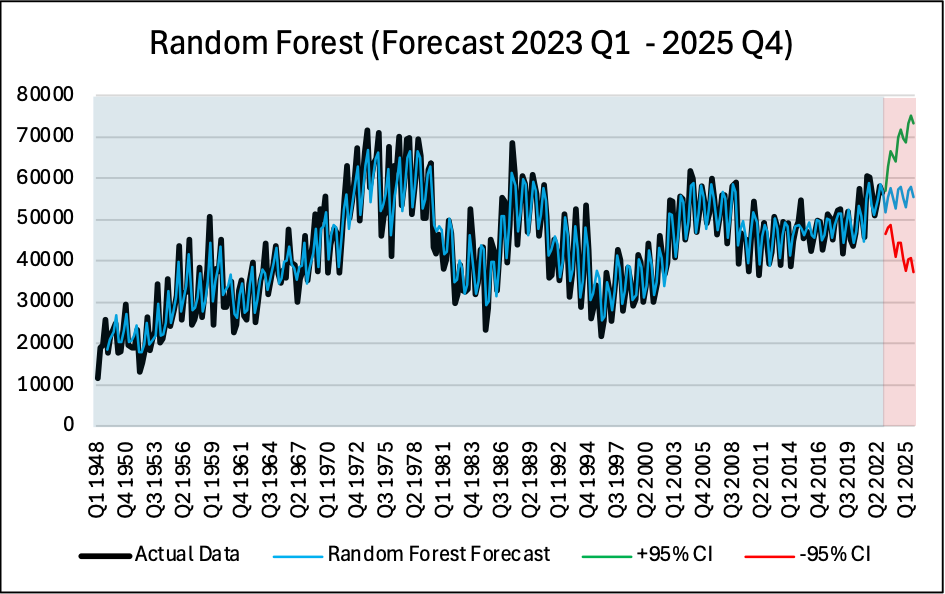 Random Forest (Forecast 2023 Q1 - 2025 Q4)

80000
70000
60000
50000
40000
30000
20000
10000
0

Q1 1948
Q4 1950
Q3 1953
Q2 1956
Q1 1959
Q4 1961
Q3 1964
Q2 1967
Q1 1970
Q4 1972
Q3 1975
Q2 1978
Q1 1981
Q4 1983
Q3 1986
Q2 1989
Q1 1992
Q4 1994
Q3 1997
Q2 2000
Q1 2003
Q4 2005
Q3 2008
Q2 2011
Q1 2014
Q4 2016
Q3 2019
Q2 2022
Q1 2025

Actual Data
Random Forest Forecast
+95% CI
-95% CI